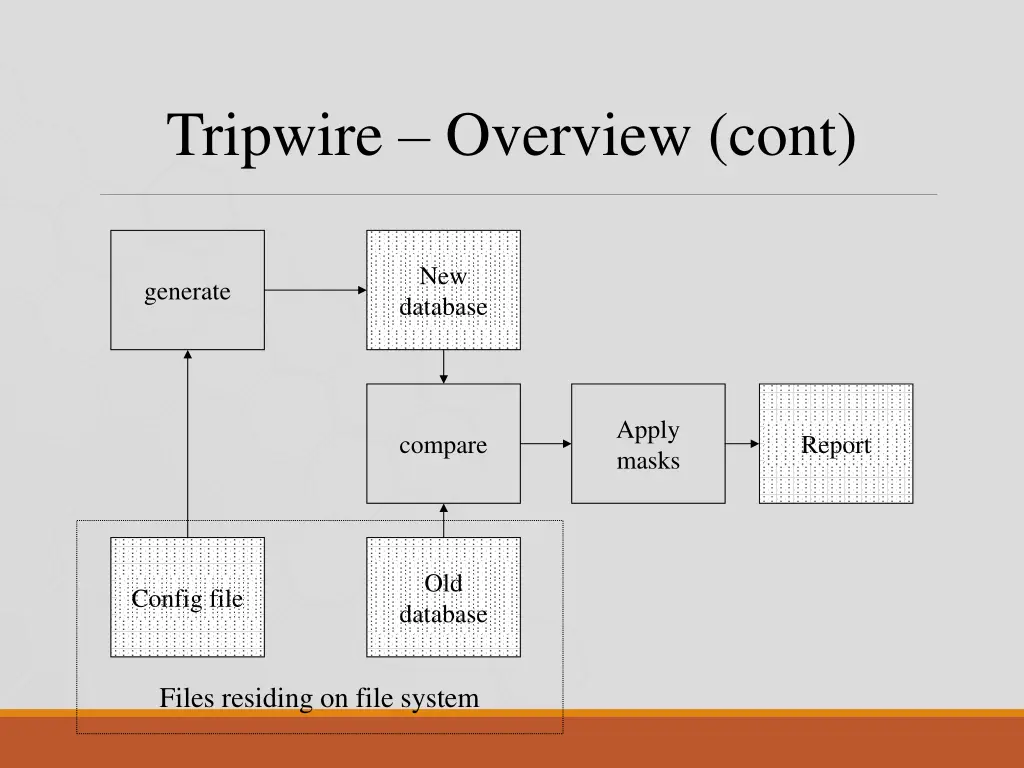 Tripwire – Overview (cont)

generate

New database

compare

Apply masks

Report

Config file

Old database

Files residing on file system